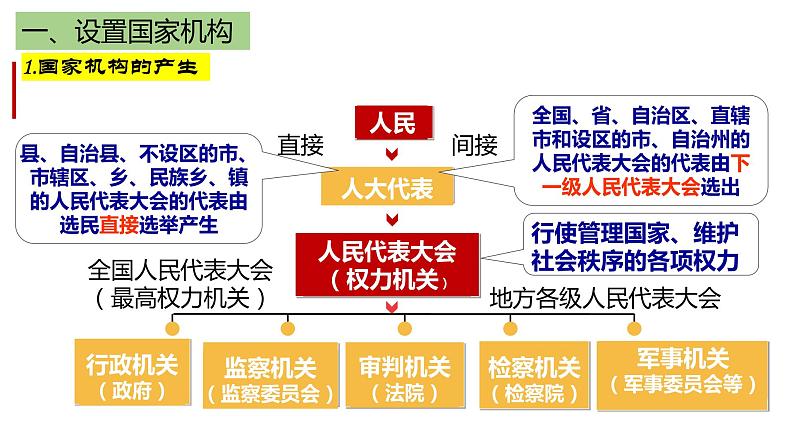 一、设置国家机构

1.国家机构的产生

人民

直接

间接

县、自治县、不设区的市、市辖区、乡、民族乡、镇的人民代表大会的代表由选民直接选举产生

全国、省、自治区、直辖市和设区的市、自治州的人民代表大会的代表由下一级人民代表大会选出

人大代表

人民代表大会（权力机关）

行使管理国家、维护社会秩序的各项权力

全国人民代表大会（最高权力机关）

地方各级人民代表大会

行政机关（政府）

监察机关（监察委员会）

审判机关（法院）

检察机关（检察院）

军事机关（军事委员会等）